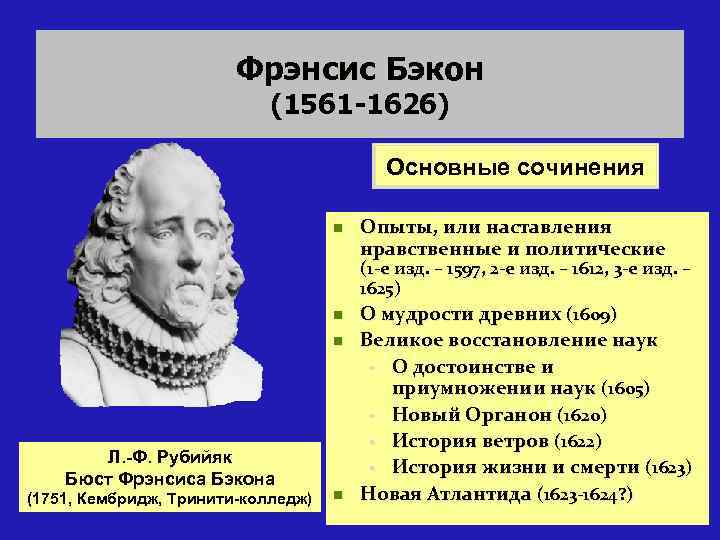 Фрэнсис Бэкон
(1561-1626)

Основные сочинения

- Опыты, или наставления нравственные и политические (1-е изд. – 1597, 2-е изд. – 1612, 3-е изд. – 1625)
- О мудрости древних (1609)
- Великое восстановление наук
  - О достоинстве и приумножении наук (1605)
  - Новый Органон (1620)
  - История ветров (1622)
  - История жизни и смерти (1623)
- Новая Атлантида (1623-1624?)

Л.-Ф. Рубийяк
Бюст Фрэнсиса Бэкона
(1751, Кембридж, Тринити-колледж)